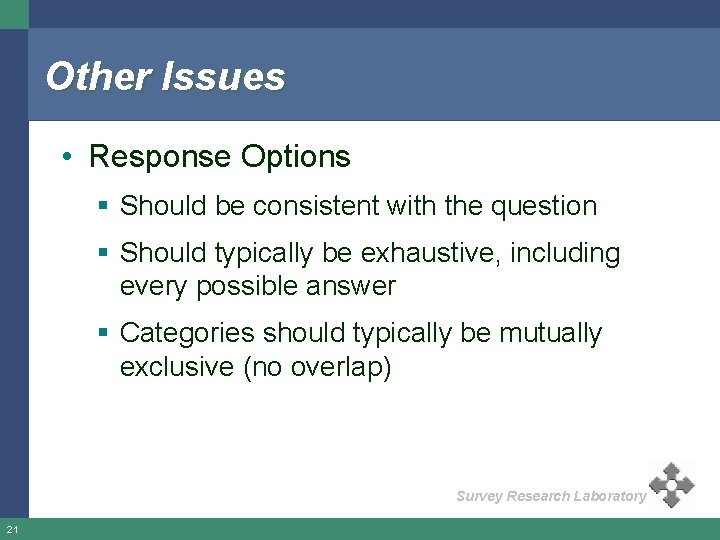 Other Issues

• Response Options

▪ Should be consistent with the question

▪ Should typically be exhaustive, including every possible answer

▪ Categories should typically be mutually exclusive (no overlap)

Survey Research Laboratory

21